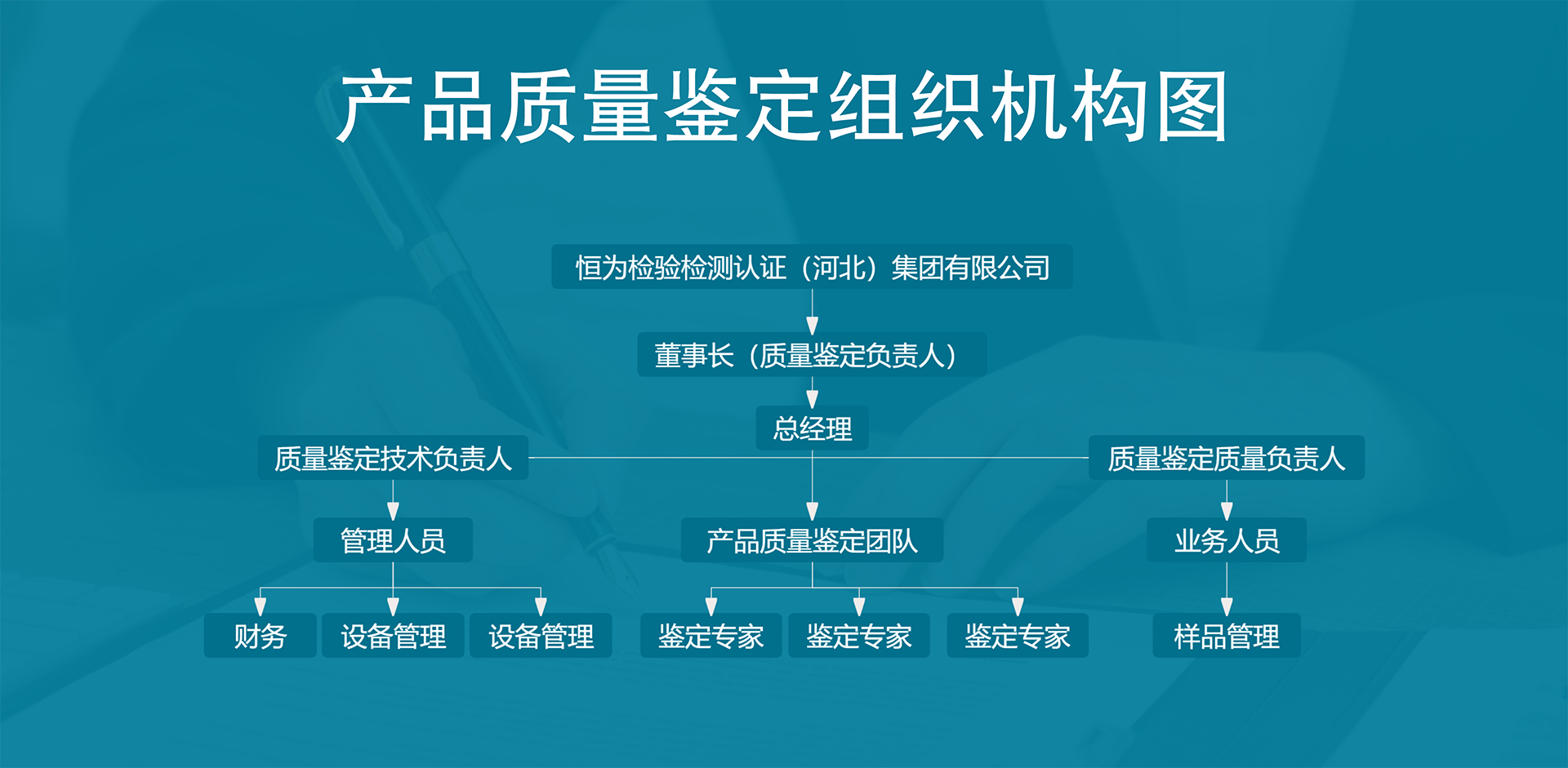 产品质量鉴定组织机构图

恒为检验检测认证（河北）集团有限公司

董事长（质量鉴定负责人）

总经理

质量鉴定技术负责人

质量鉴定质量负责人

管理人员

产品质量鉴定团队

业务人员

财务

设备管理

设备管理

鉴定专家

鉴定专家

鉴定专家

样品管理